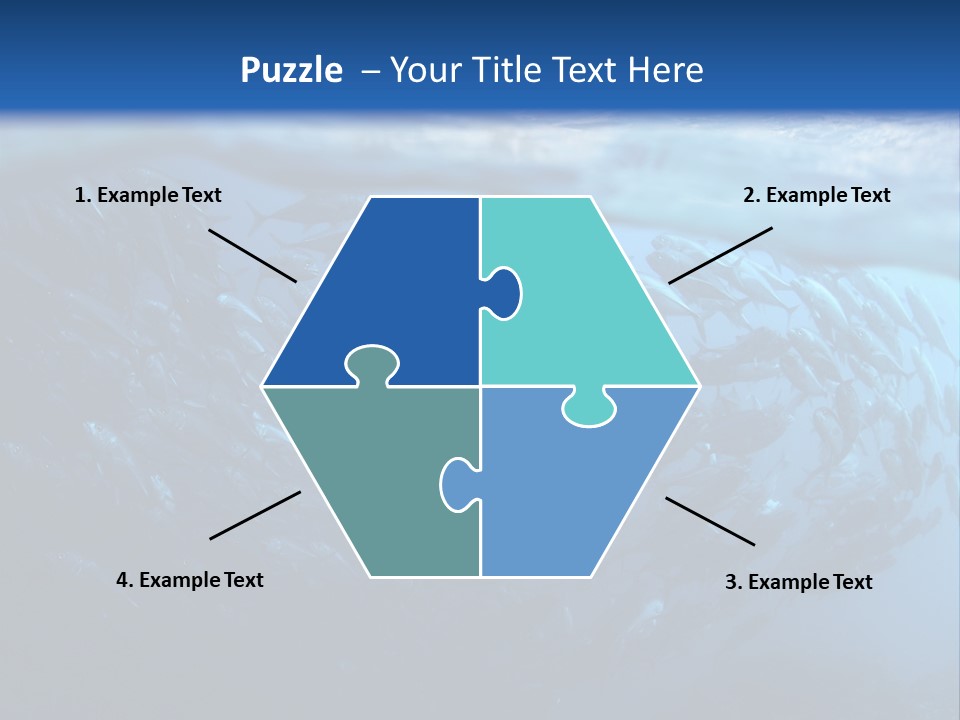 Puzzle – Your Title Text Here

1. Example Text

2. Example Text

4. Example Text

3. Example Text